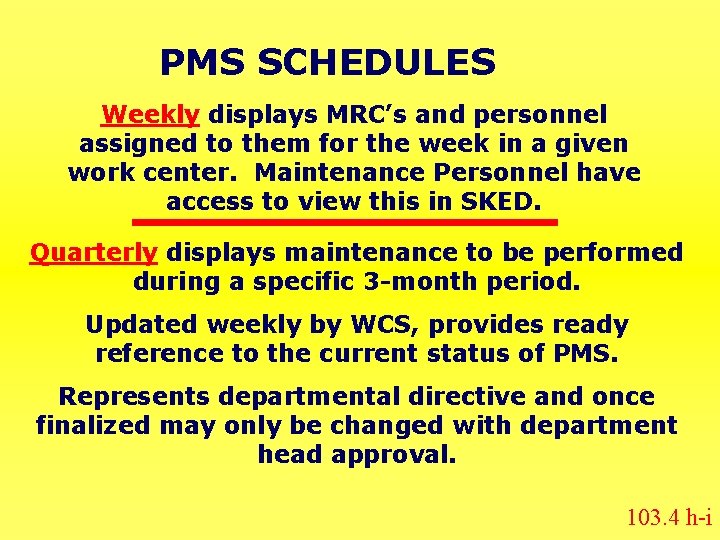 PMS SCHEDULES

Weekly displays MRC's and personnel assigned to them for the week in a given work center. Maintenance Personnel have access to view this in SKED.

Quarterly displays maintenance to be performed during a specific 3-month period.

Updated weekly by WCS, provides ready reference to the current status of PMS.

Represents departmental directive and once finalized may only be changed with department head approval.

103.4 h-i